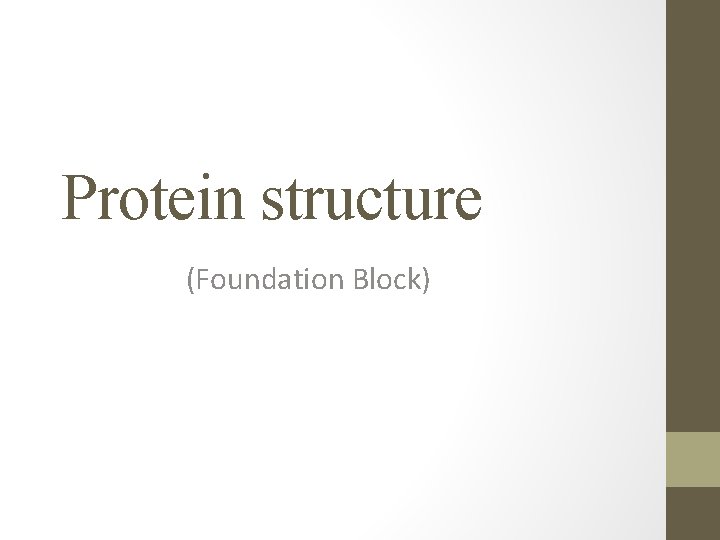 Protein structure

(Foundation Block)